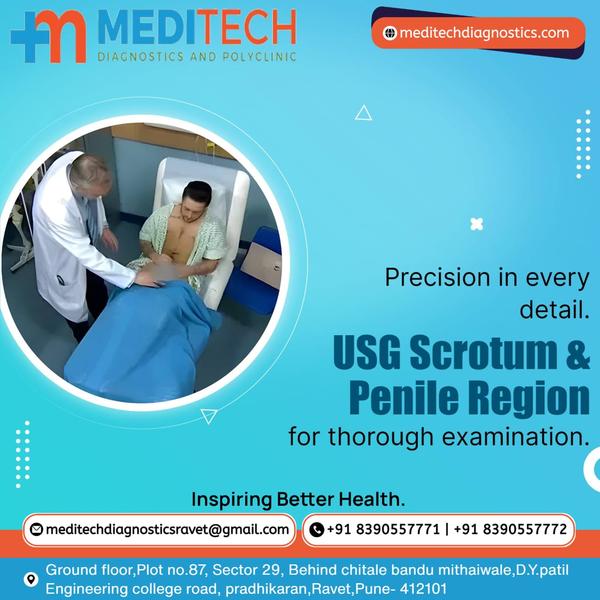 MEDITECH
DIAGNOSTICS AND POLYCLINIC

meditechdiagnostics.com

Precision in every detail.

USG Scrotum & Penile Region

for thorough examination.

Inspiring Better Health.

meditechdiagnosticsravet@gmail.com

+91 8390557771 | +91 8390557772

Ground floor,Plot no.87, Sector 29, Behind chitale bandu mithaiwale,D.Y.patil Engineering college road, pradhikaran,Ravet,Pune- 412101